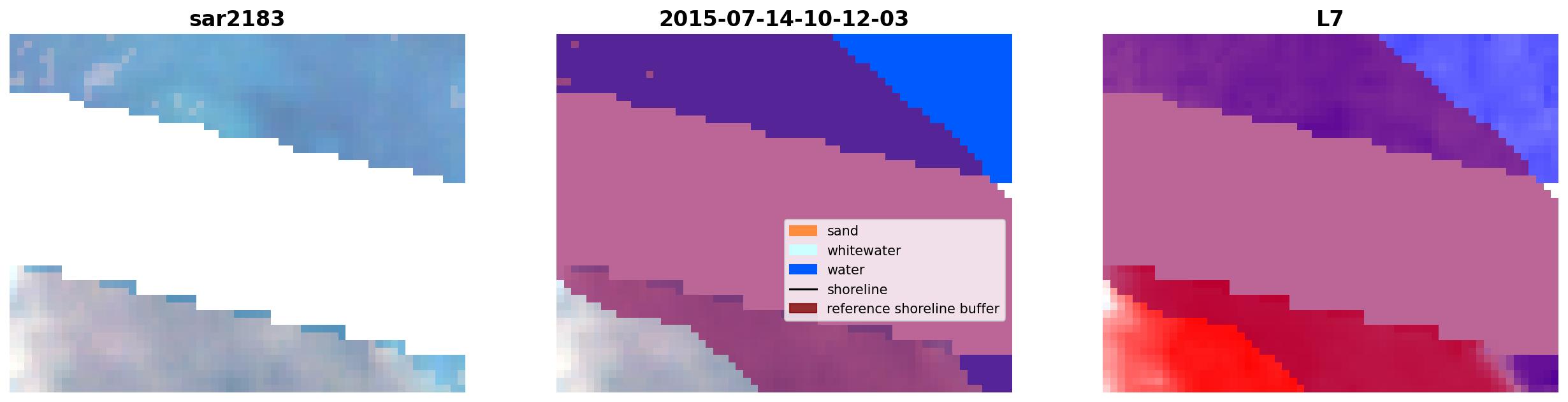 sar2183

2015-07-14-10-12-03

sand
whitewater
water
shoreline
reference shoreline buffer

L7